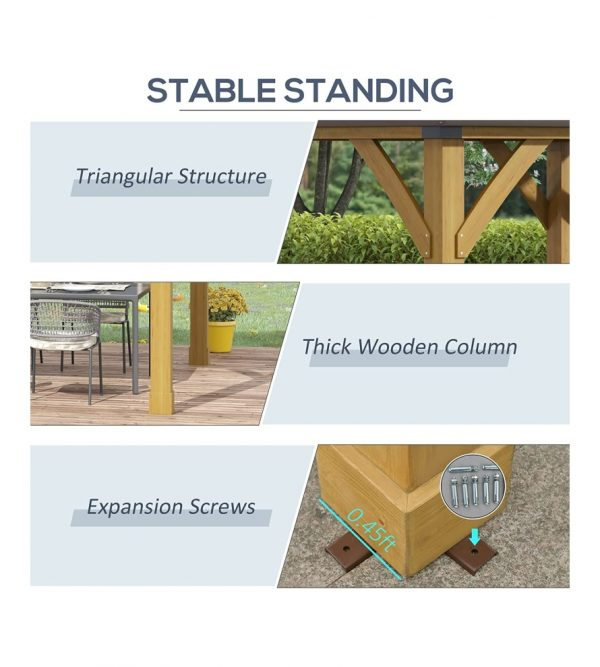 STABLE STANDING

Triangular Structure

Thick Wooden Column

Expansion Screws

0.45ft